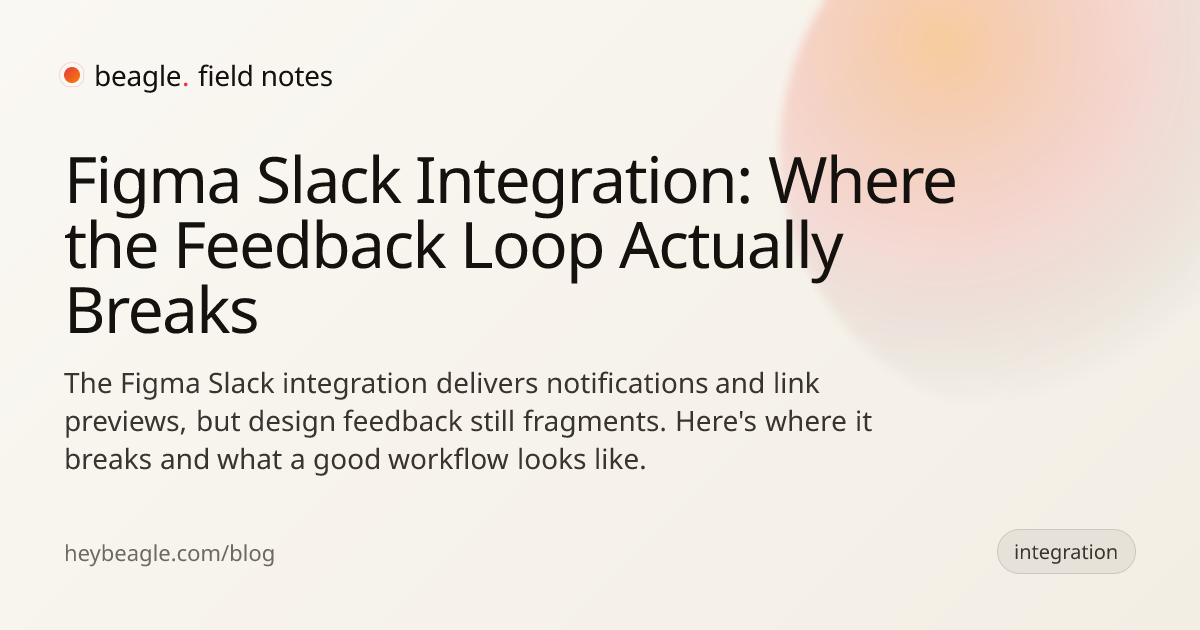 beagle. field notes

Figma Slack Integration: Where the Feedback Loop Actually Breaks

The Figma Slack integration delivers notifications and link previews, but design feedback still fragments. Here's where it breaks and what a good workflow looks like.

heybeagle.com/blog

integration